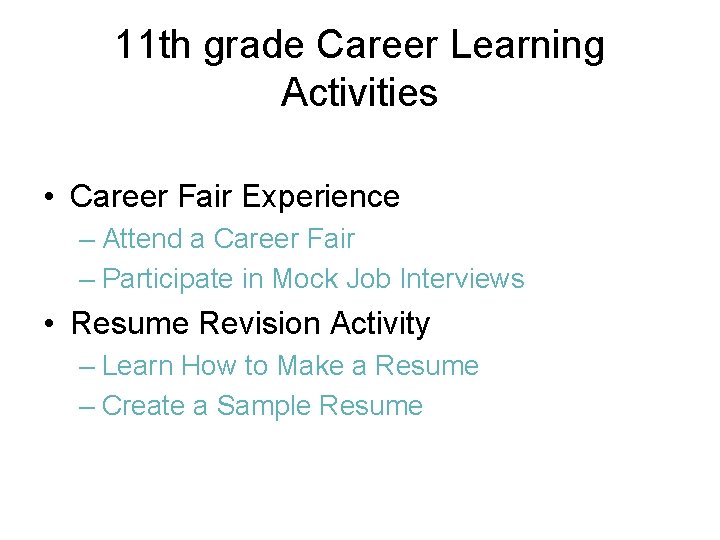 11th grade Career Learning Activities

• Career Fair Experience
– Attend a Career Fair
– Participate in Mock Job Interviews
• Resume Revision Activity
– Learn How to Make a Resume
– Create a Sample Resume